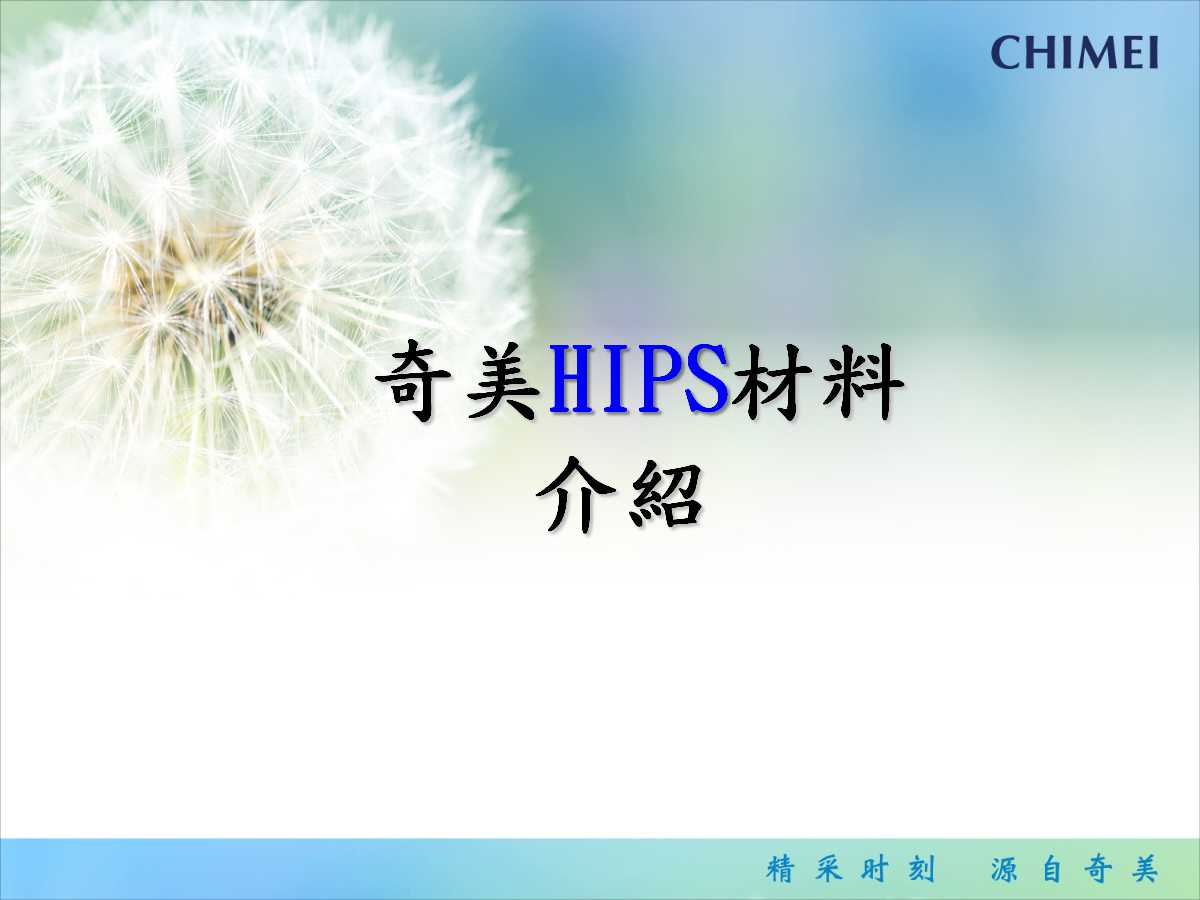 CHIMEI

奇美HIPS材料
介紹

精采时刻 源自奇美